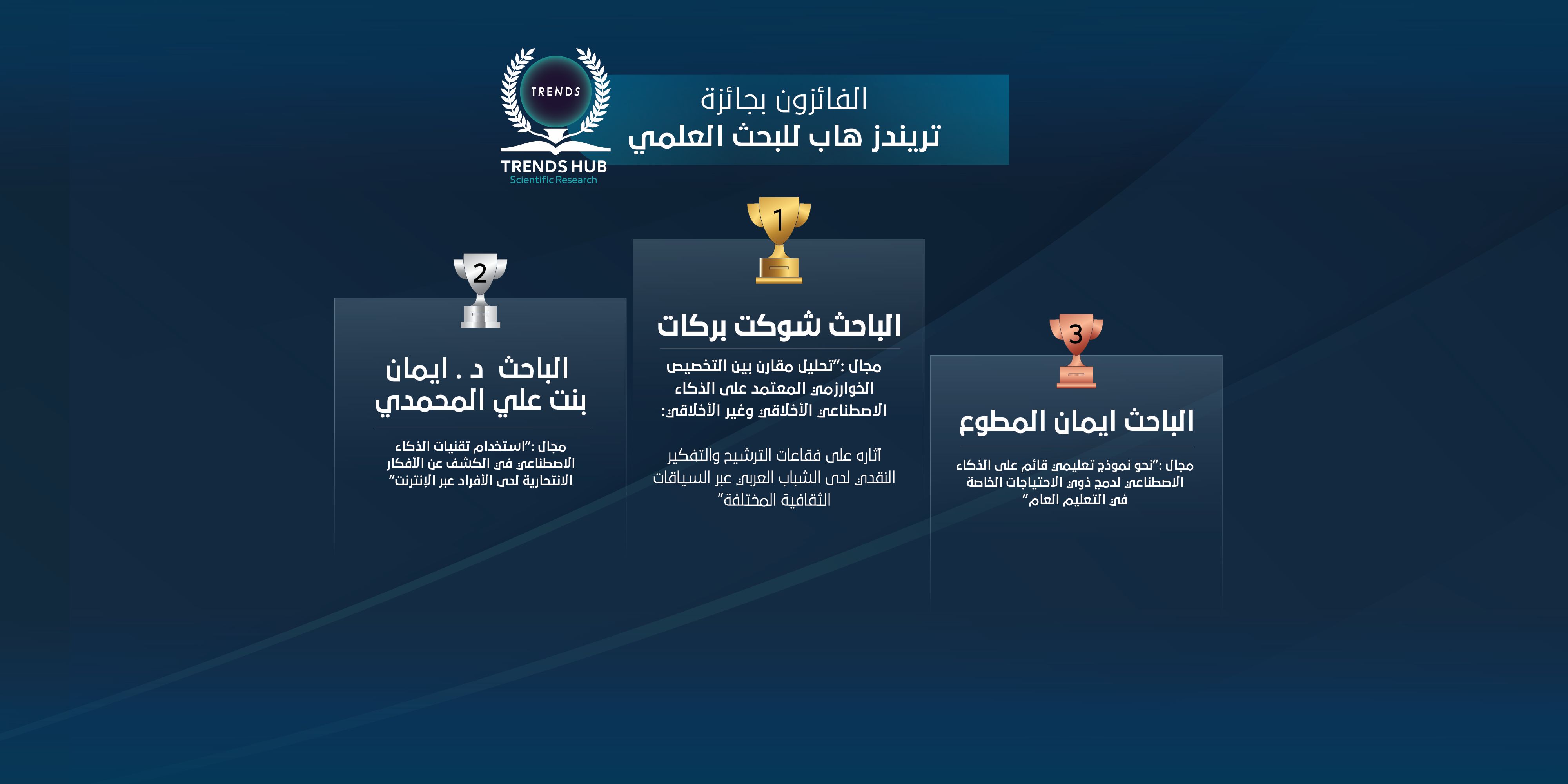 TRENDS
TRENDS HUB
Scientific Research

الفائزون بجائزة
تريندز هاب للبحث العلمي

1
الباحث شوكت بركات
مجال :"تحليل مقارن بين التخصيص الخوارزمي المعتمد على الذكاء الاصطناعي الأخلاقي وغير الأخلاقي:

آثاره على فقاعات الترشيح والتفكير النقدي لدى الشباب العربي عبر السياقات الثقافية المختلفة"

2
الباحث د . ايمان بنت علي المحمدي
مجال :"استخدام تقنيات الذكاء الاصطناعي في الكشف عن الأفكار الانتحارية لدى الأفراد عبر الإنترنت"

3
الباحث ايمان المطوع
مجال :"نحو نموذج تعليمي قائم على الذكاء الاصطناعي لدمج ذوي الاحتياجات الخاصة في التعليم العام"